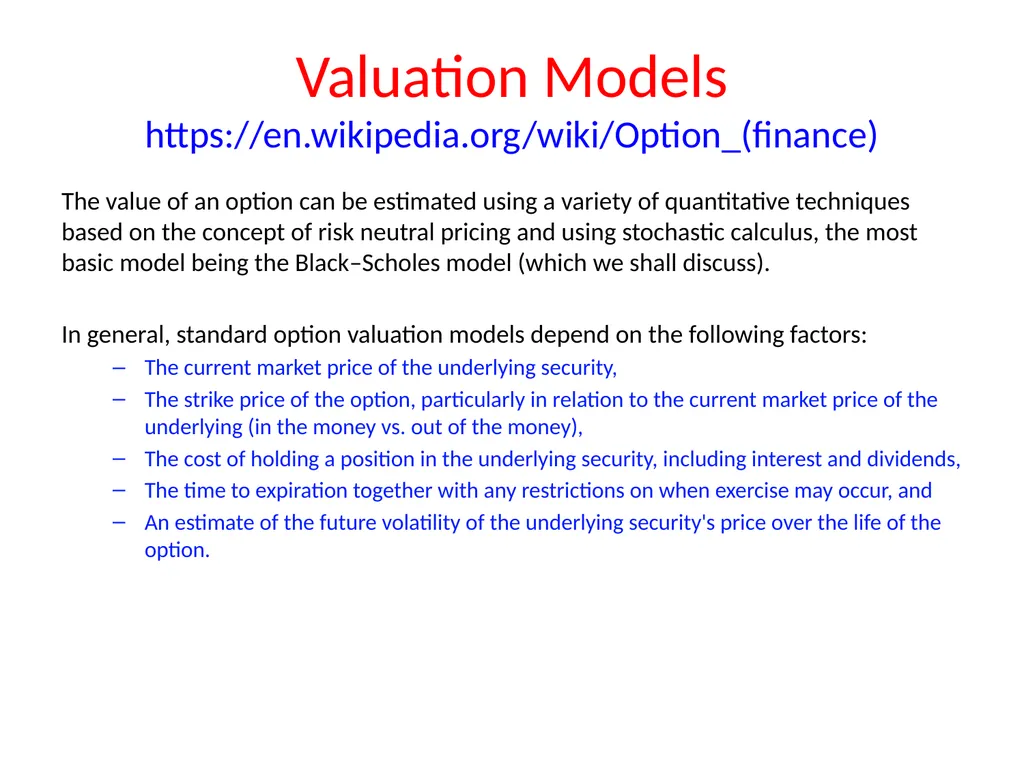 Valuation Models
https://en.wikipedia.org/wiki/Option_(finance)

The value of an option can be estimated using a variety of quantitative techniques based on the concept of risk neutral pricing and using stochastic calculus, the most basic model being the Black–Scholes model (which we shall discuss).

In general, standard option valuation models depend on the following factors:

– The current market price of the underlying security,
– The strike price of the option, particularly in relation to the current market price of the underlying (in the money vs. out of the money),
– The cost of holding a position in the underlying security, including interest and dividends,
– The time to expiration together with any restrictions on when exercise may occur, and
– An estimate of the future volatility of the underlying security's price over the life of the option.